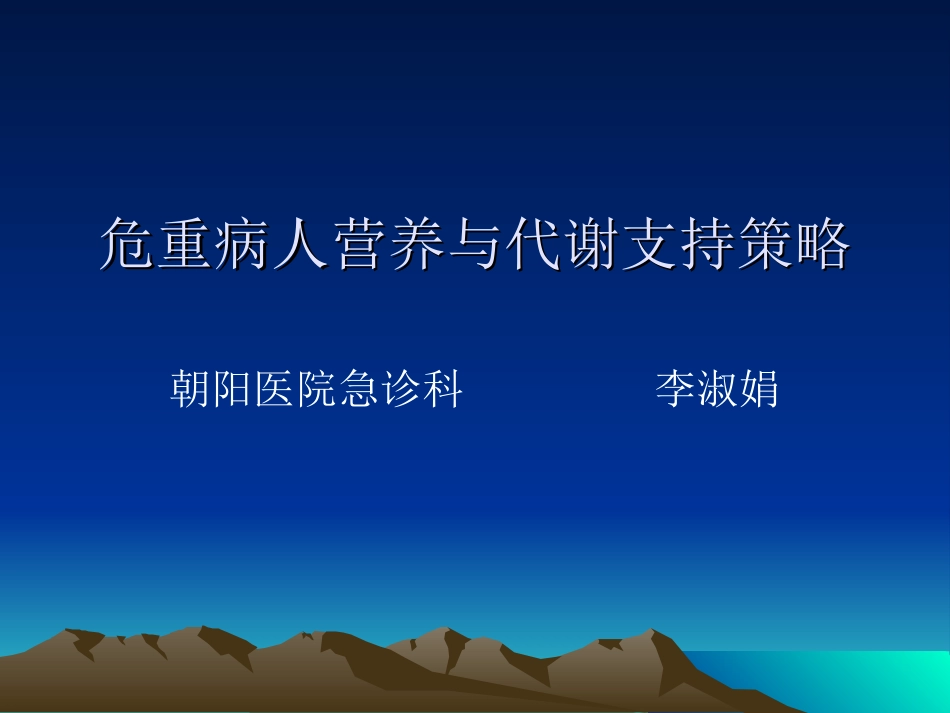 危重病人营养与代谢支持策略

朝阳医院急诊科　　　　李淑娟